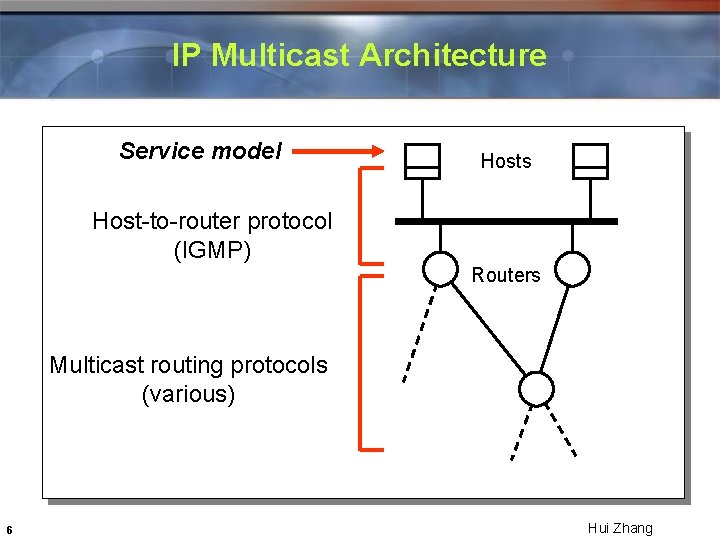 IP Multicast Architecture

Service model

Hosts

Host-to-router protocol (IGMP)

Routers

Multicast routing protocols (various)

6

Hui Zhang